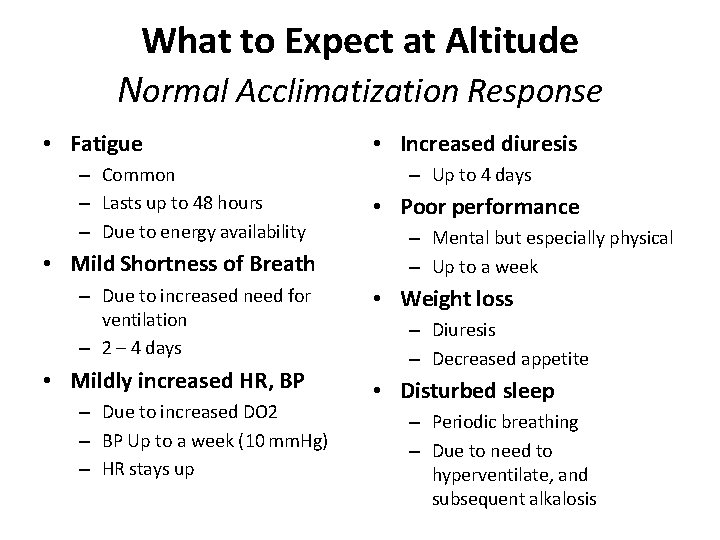 What to Expect at Altitude
Normal Acclimatization Response

• Fatigue
– Common
– Lasts up to 48 hours
– Due to energy availability
• Mild Shortness of Breath
– Due to increased need for ventilation
– 2 – 4 days
• Mildly increased HR, BP
– Due to increased DO2
– BP Up to a week (10 mmHg)
– HR stays up

• Increased diuresis
– Up to 4 days
• Poor performance
– Mental but especially physical
– Up to a week
• Weight loss
– Diuresis
– Decreased appetite
• Disturbed sleep
– Periodic breathing
– Due to need to hyperventilate, and subsequent alkalosis